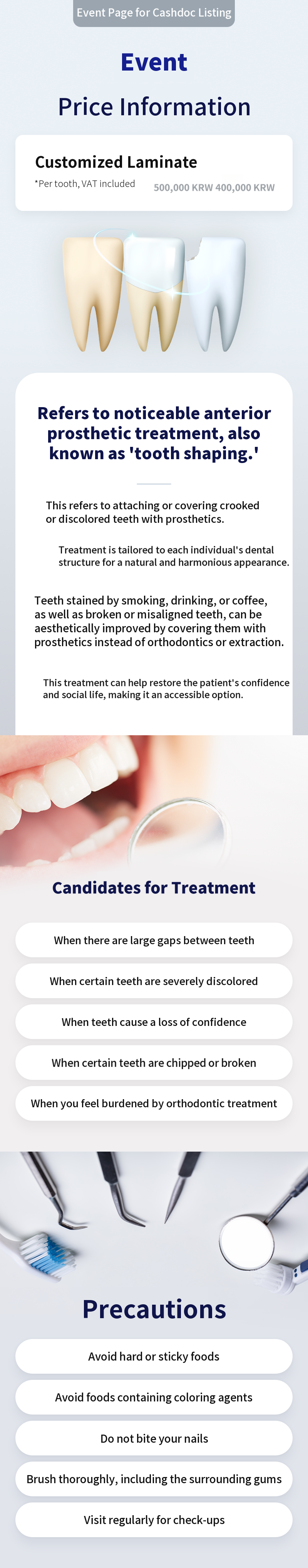 Event Page for Cashdoc Listing

Event

Price Information

Customized Laminate

*Per tooth, VAT included

500,000 KRW 400,000 KRW

Refers to noticeable anterior prosthetic treatment, also known as 'tooth shaping.'

This refers to attaching or covering crooked or discolored teeth with prosthetics.

Treatment is tailored to each individual's dental structure for a natural and harmonious appearance.

Teeth stained by smoking, drinking, or coffee, as well as broken or misaligned teeth, can be aesthetically improved by covering them with prosthetics instead of orthodontics or extraction.

This treatment can help restore the patient's confidence and social life, making it an accessible option.

Candidates for Treatment

When there are large gaps between teeth

When certain teeth are severely discolored

When teeth cause a loss of confidence

When certain teeth are chipped or broken

When you feel burdened by orthodontic treatment

Precautions

Avoid hard or sticky foods

Avoid foods containing coloring agents

Do not bite your nails

Brush thoroughly, including the surrounding gums

Visit regularly for check-ups